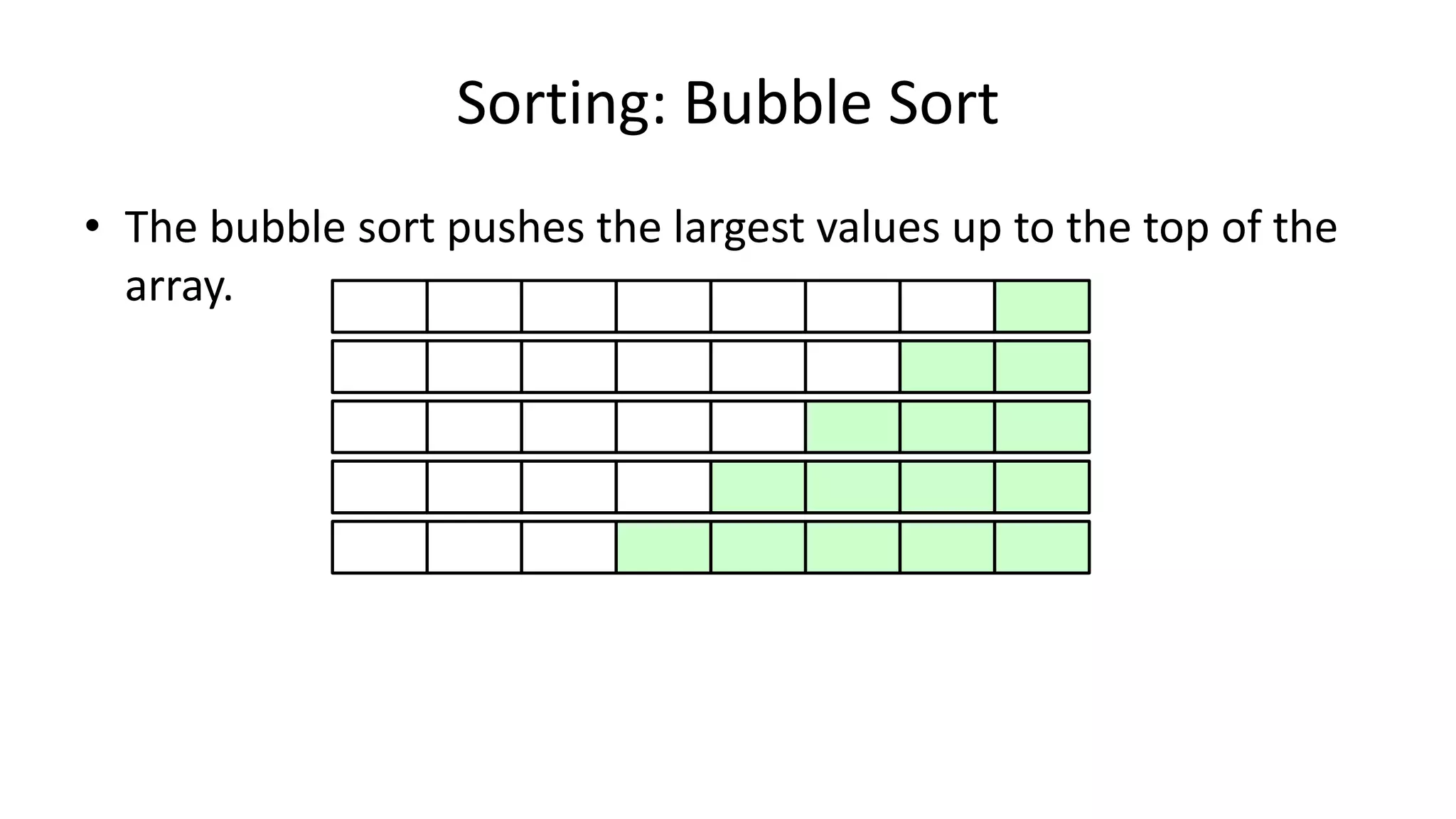 Sorting: Bubble Sort

• The bubble sort pushes the largest values up to the top of the array.